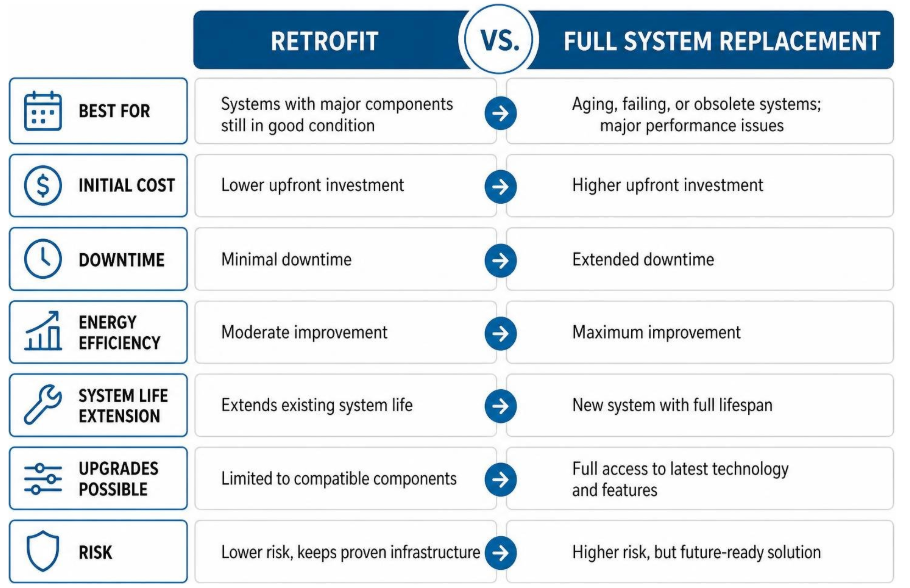 | | RETROFIT | VS. | FULL SYSTEM REPLACEMENT |
|---|---|---|---|
| BEST FOR | Systems with major components still in good condition | | Aging, failing, or obsolete systems; major performance issues |
| INITIAL COST | Lower upfront investment | | Higher upfront investment |
| DOWNTIME | Minimal downtime | | Extended downtime |
| ENERGY EFFICIENCY | Moderate improvement | | Maximum improvement |
| SYSTEM LIFE EXTENSION | Extends existing system life | | New system with full lifespan |
| UPGRADES POSSIBLE | Limited to compatible components | | Full access to latest technology and features |
| RISK | Lower risk, keeps proven infrastructure | | Higher risk, but future-ready solution |